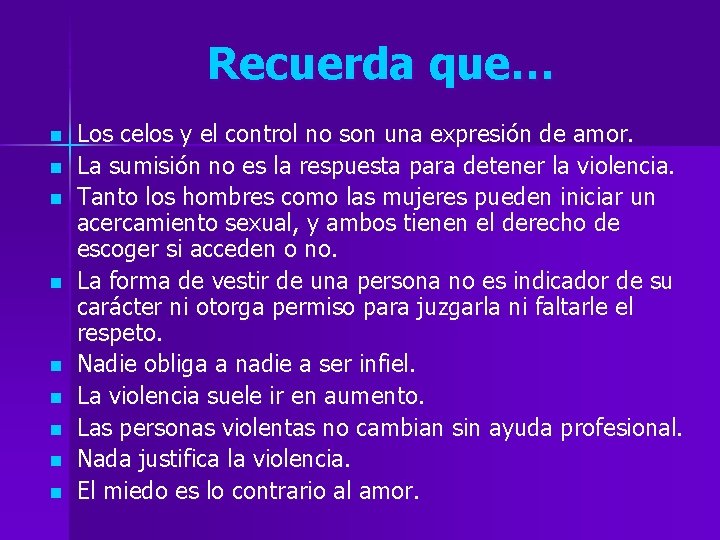 Recuerda que…

- Los celos y el control no son una expresión de amor.
- La sumisión no es la respuesta para detener la violencia.
- Tanto los hombres como las mujeres pueden iniciar un acercamiento sexual, y ambos tienen el derecho de escoger si acceden o no.
- La forma de vestir de una persona no es indicador de su carácter ni otorga permiso para juzgarla ni faltarle el respeto.
- Nadie obliga a nadie a ser infiel.
- La violencia suele ir en aumento.
- Las personas violentas no cambian sin ayuda profesional.
- Nada justifica la violencia.
- El miedo es lo contrario al amor.